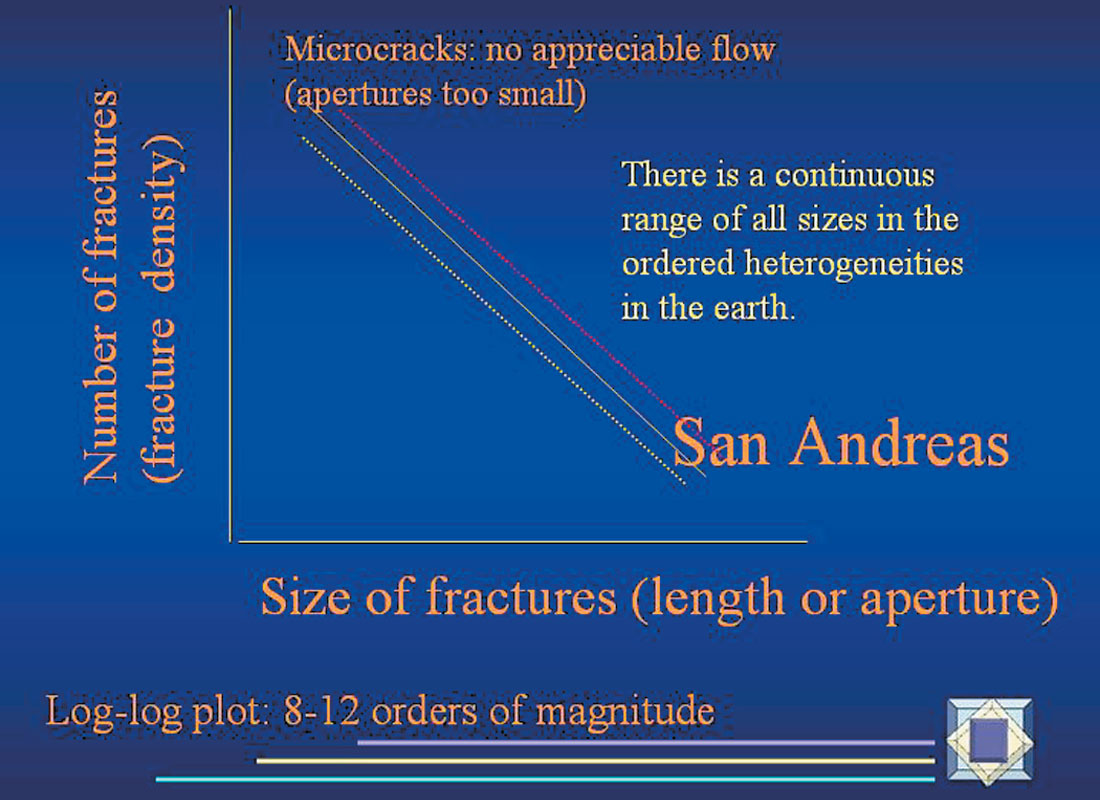 Number of fractures (fracture density)

Microcracks: no appreciable flow (apertures too small)

There is a continuous range of all sizes in the ordered heterogeneities in the earth.

San Andreas

Size of fractures (length or aperture)

Log-log plot: 8-12 orders of magnitude